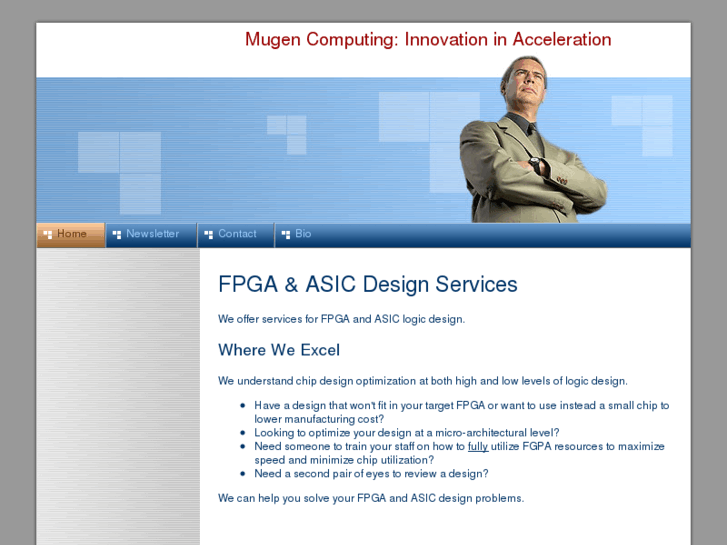 Mugen Computing: Innovation in Acceleration

Home Newsletter Contact Bio

FPGA & ASIC Design Services

We offer services for FPGA and ASIC logic design.

Where We Excel

We understand chip design optimization at both high and low levels of logic design.

- Have a design that won't fit in your target FPGA or want to use instead a small chip to lower manufacturing cost?
- Looking to optimize your design at a micro-architectural level?
- Need someone to train your staff on how to fully utilize FGPA resources to maximize speed and minimize chip utilization?
- Need a second pair of eyes to review a design?

We can help you solve your FPGA and ASIC design problems.